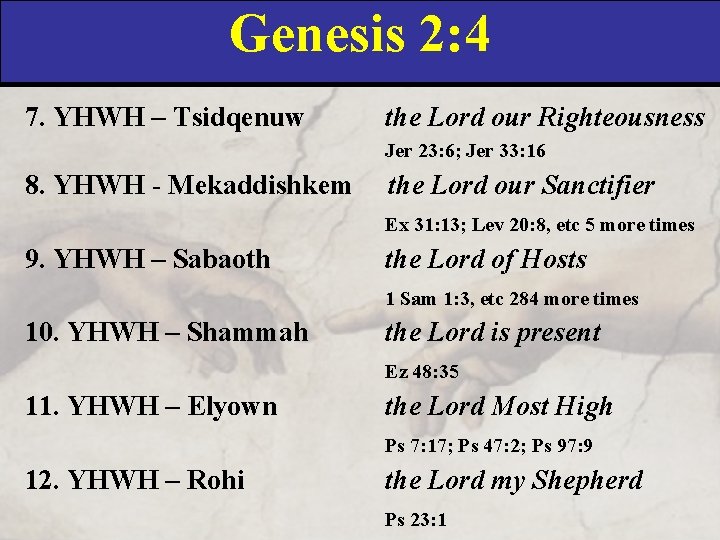 Genesis 2:4

7. YHWH – Tsidqenuw the Lord our Righteousness
Jer 23:6; Jer 33:16

8. YHWH - Mekaddishkem the Lord our Sanctifier
Ex 31:13; Lev 20:8, etc 5 more times

9. YHWH – Sabaoth the Lord of Hosts
1 Sam 1:3, etc 284 more times

10. YHWH – Shammah the Lord is present
Ez 48:35

11. YHWH – Elyown the Lord Most High
Ps 7:17; Ps 47:2; Ps 97:9

12. YHWH – Rohi the Lord my Shepherd
Ps 23:1